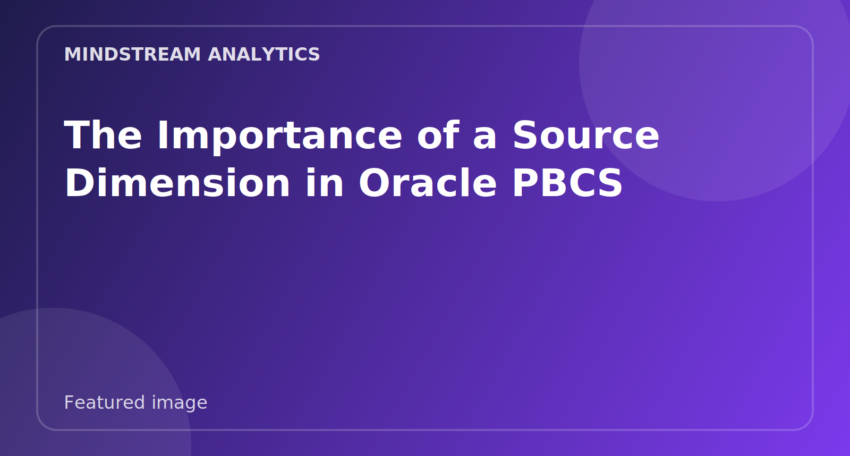 MINDSTREAM ANALYTICS

The Importance of a Source Dimension in Oracle PBCS

Featured image